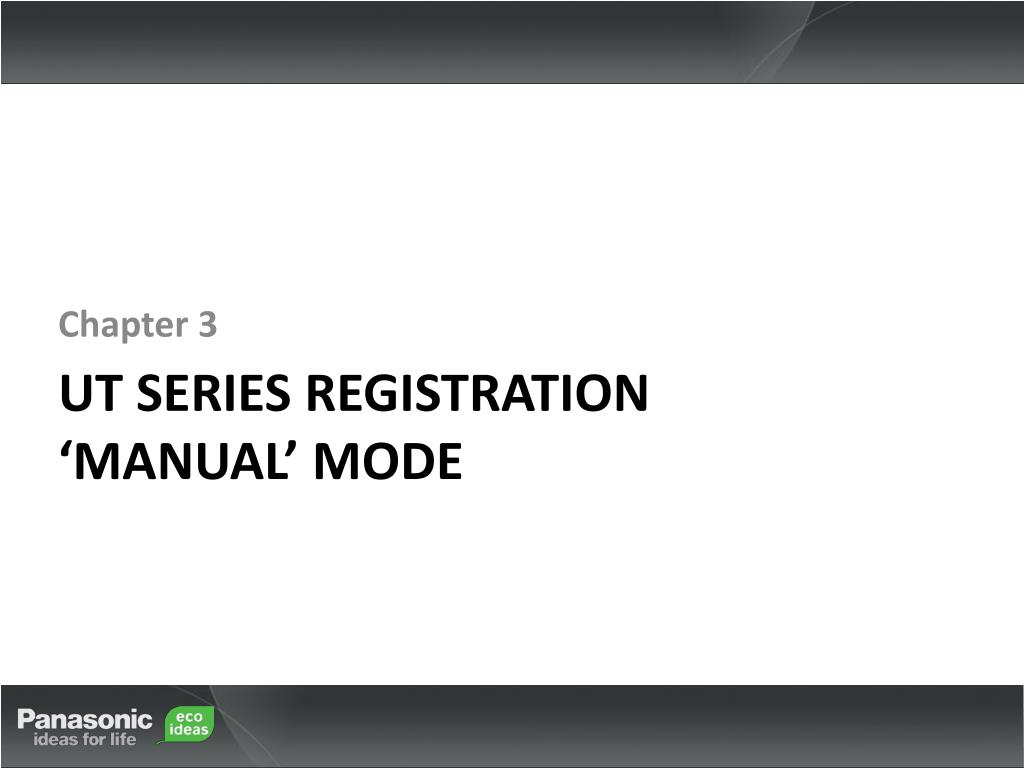 Chapter 3

UT SERIES REGISTRATION ‘MANUAL’ MODE

Panasonic
ideas for life

eco
ideas